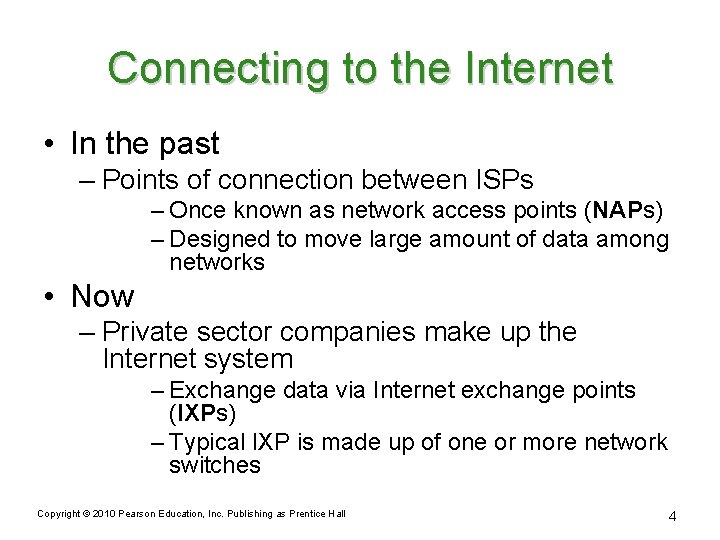 Connecting to the Internet

• In the past
– Points of connection between ISPs
– Once known as network access points (NAPs)
– Designed to move large amount of data among networks

• Now
– Private sector companies make up the Internet system
– Exchange data via Internet exchange points (IXPs)
– Typical IXP is made up of one or more network switches

Copyright © 2010 Pearson Education, Inc. Publishing as Prentice Hall

4